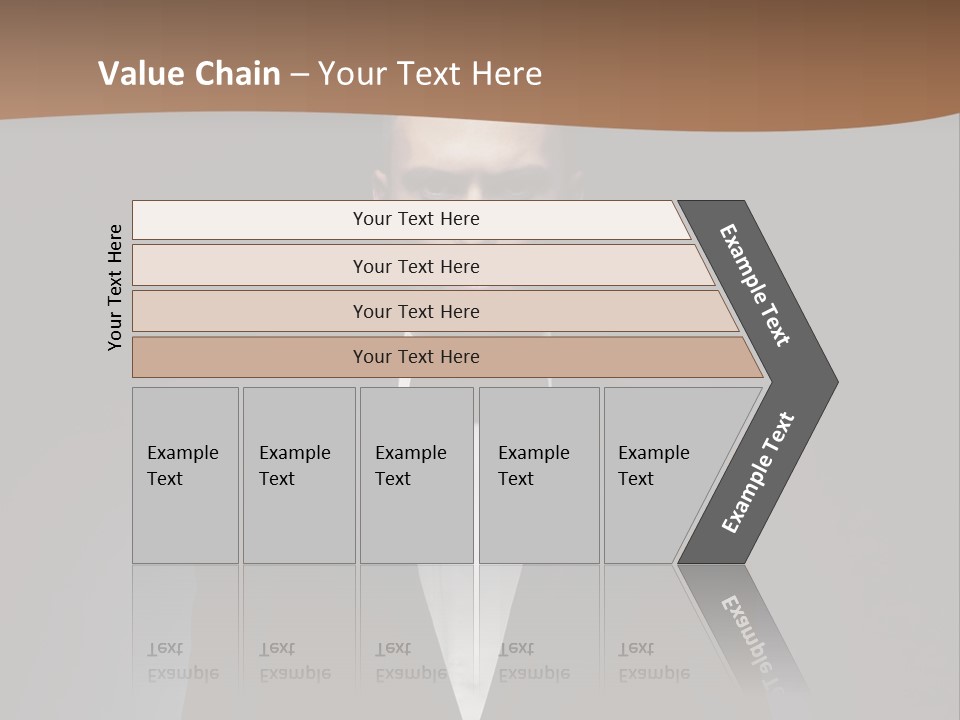 Value Chain – Your Text Here

Your Text Here

Your Text Here

Your Text Here

Your Text Here

Your Text Here

Example Text

Example Text

Example Text

Example Text

Example Text

Example Text

Example Text